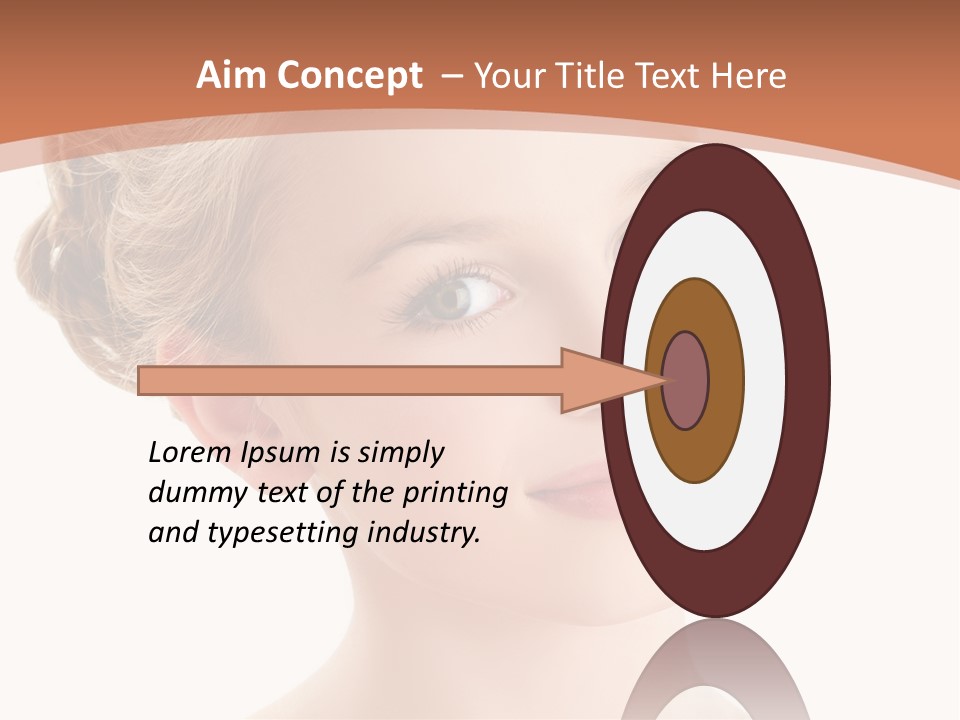 Aim Concept – Your Title Text Here

Lorem Ipsum is simply dummy text of the printing and typesetting industry.